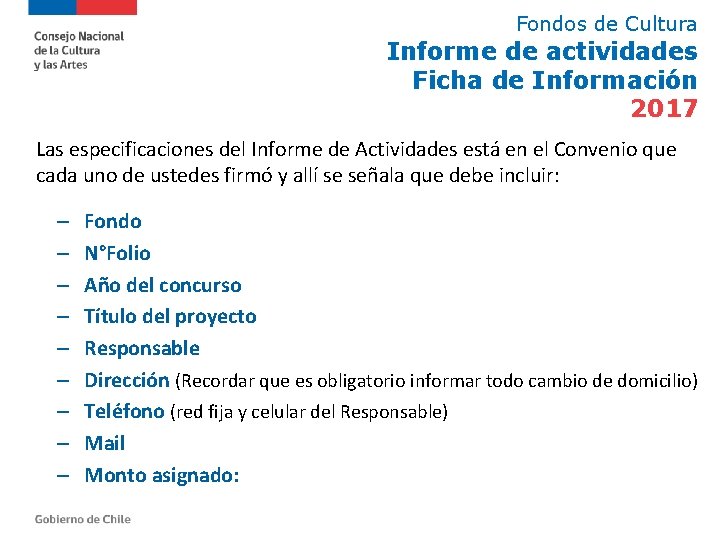 Consejo Nacional
de la Cultura
y las Artes

Fondos de Cultura
Informe de actividades
Ficha de Información
2017

Las especificaciones del Informe de Actividades está en el Convenio que cada uno de ustedes firmó y allí se señala que debe incluir:

– Fondo
– N°Folio
– Año del concurso
– Título del proyecto
– Responsable
– Dirección (Recordar que es obligatorio informar todo cambio de domicilio)
– Teléfono (red fija y celular del Responsable)
– Mail
– Monto asignado:

Gobierno de Chile